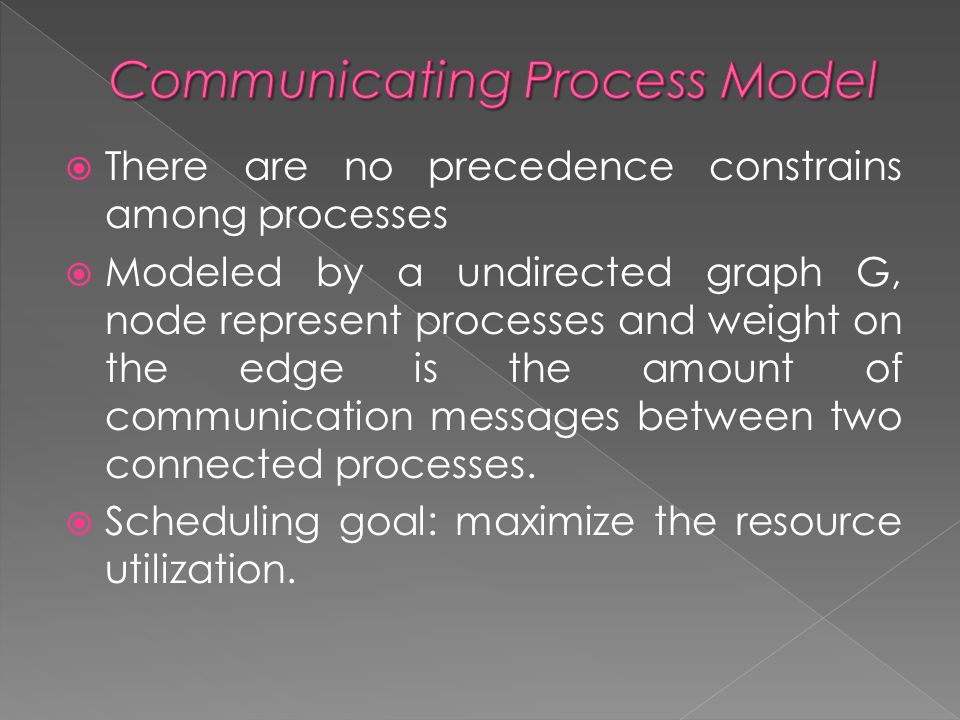 Communicating Process Model

There are no precedence constrains among processes

Modeled by a undirected graph G, node represent processes and weight on the edge is the amount of communication messages between two connected processes.

Scheduling goal: maximize the resource utilization.